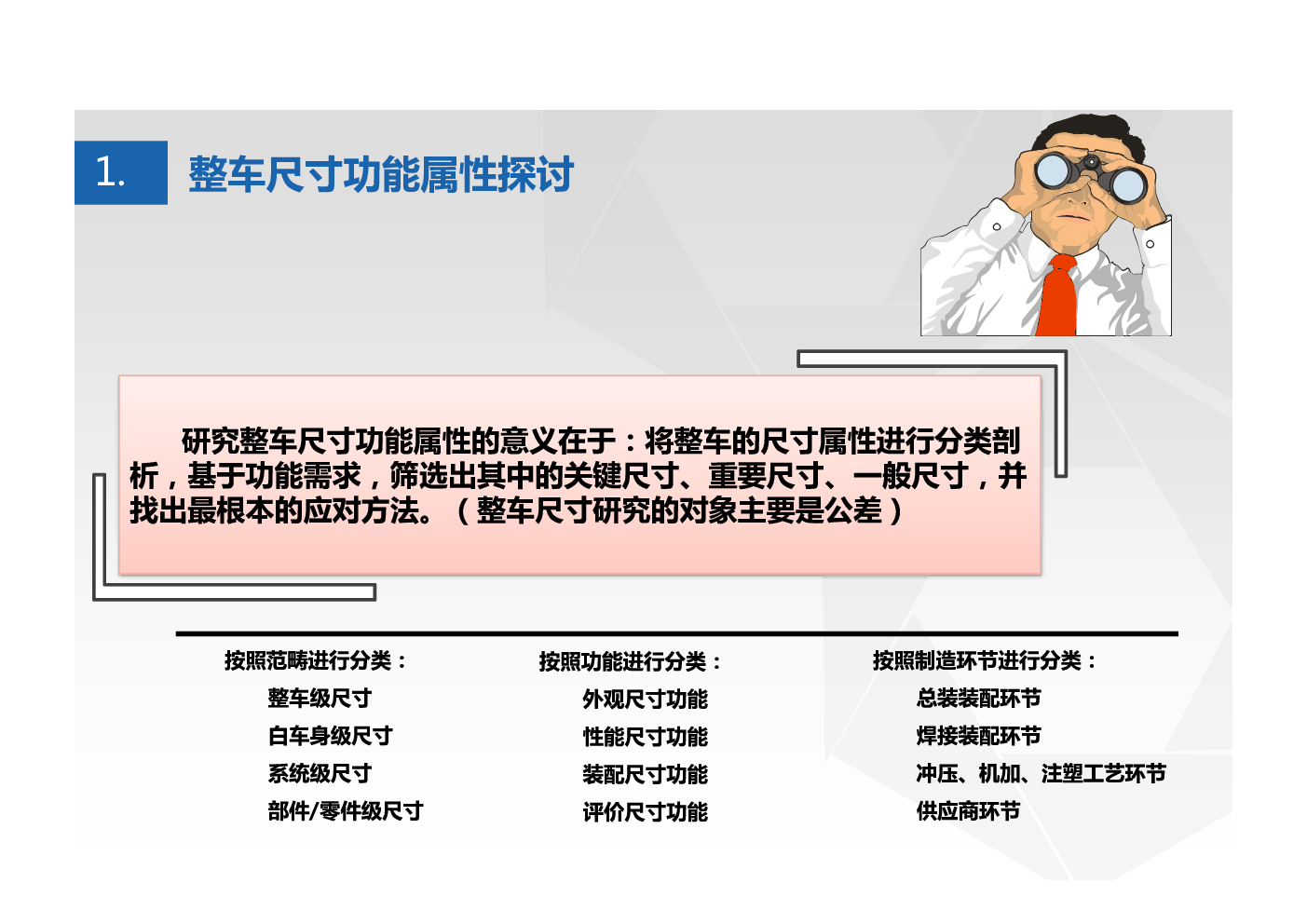 1.

整车尺寸功能属性探讨

研究整车尺寸功能属性的意义在于：将整车的尺寸属性进行分类剖析，基于功能需求，筛选出其中的关键尺寸、重要尺寸、一般尺寸，并找出最根本的应对方法。（整车尺寸研究的对象主要是公差）

按照范畴进行分类：
整车级尺寸
白车身级尺寸
系统级尺寸
部件/零件级尺寸

按照功能进行分类：
外观尺寸功能
性能尺寸功能
装配尺寸功能
评价尺寸功能

按照制造环节进行分类：
总装装配环节
焊接装配环节
冲压、机加、注塑工艺环节
供应商环节